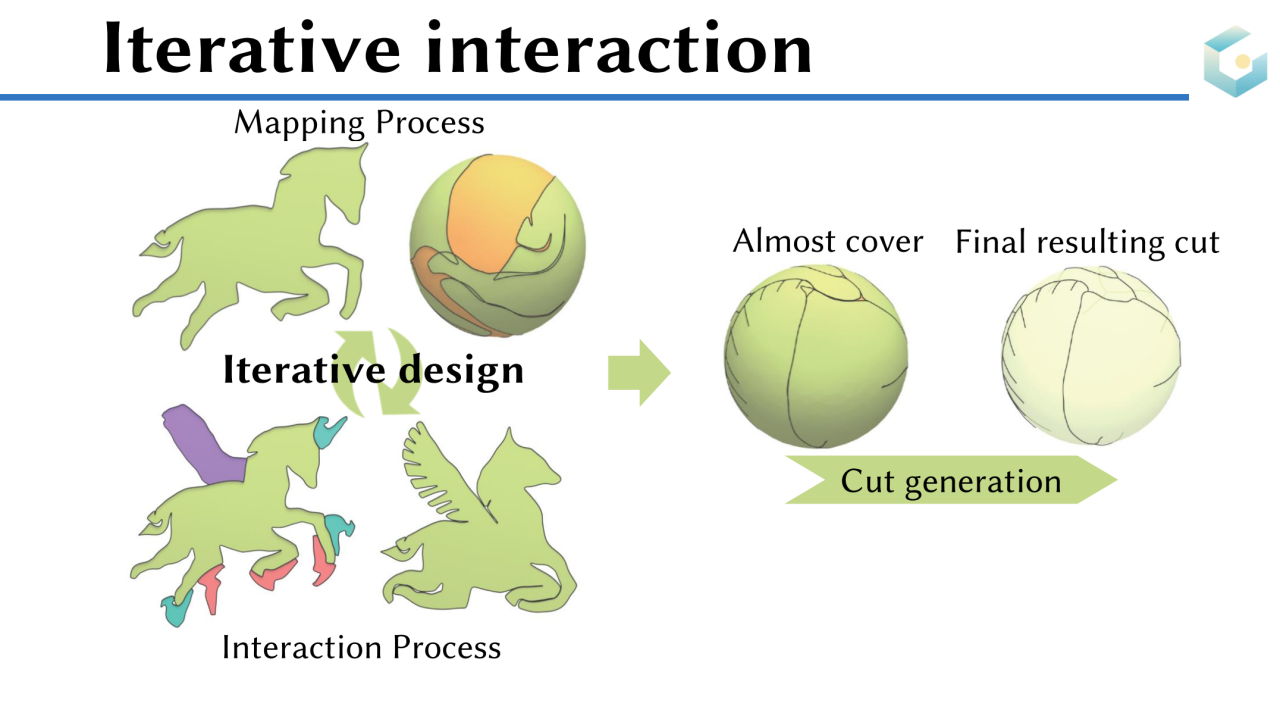 Iterative interaction

Mapping Process

Iterative design

Interaction Process

Almost cover

Final resulting cut

Cut generation